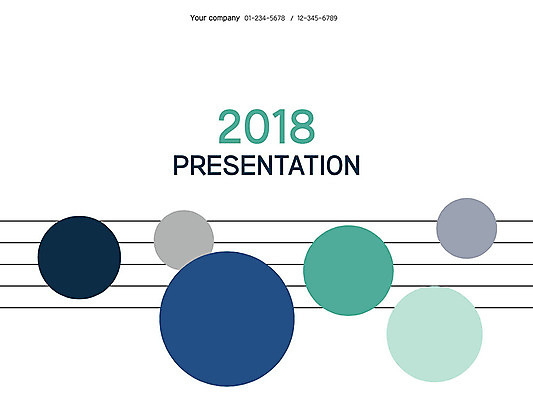 Your company 01-234-5678 / 12-345-6789

2018
PRESENTATION